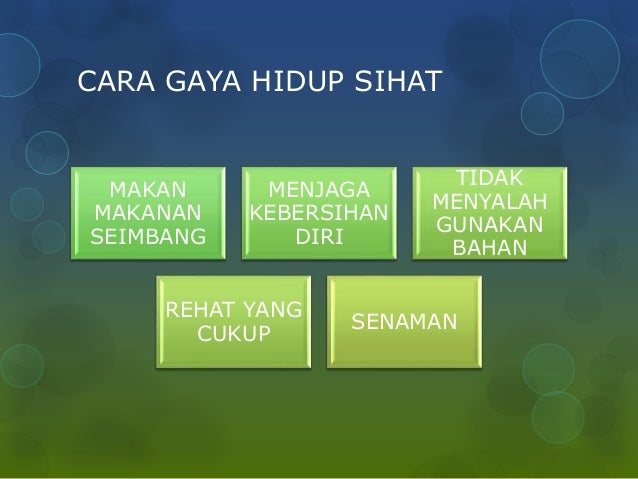 CARA GAYA HIDUP SIHAT

MAKAN MAKANAN SEIMBANG

MENJAGA KEBERSIHAN DIRI

TIDAK MENYALAH GUNAKAN BAHAN

REHAT YANG CUKUP

SENAMAN